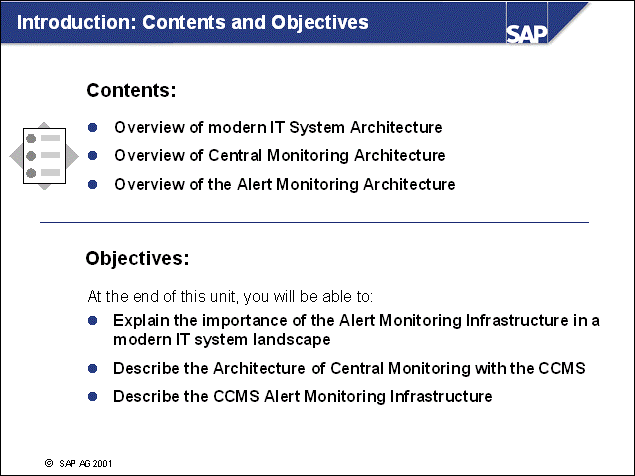 Introduction: Contents and Objectives

SAP

Contents:

- Overview of modern IT System Architecture
- Overview of Central Monitoring Architecture
- Overview of the Alert Monitoring Architecture

Objectives:

At the end of this unit, you will be able to:

- Explain the importance of the Alert Monitoring Infrastructure in a modern IT system landscape
- Describe the Architecture of Central Monitoring with the CCMS
- Describe the CCMS Alert Monitoring Infrastructure

© SAP AG 2001